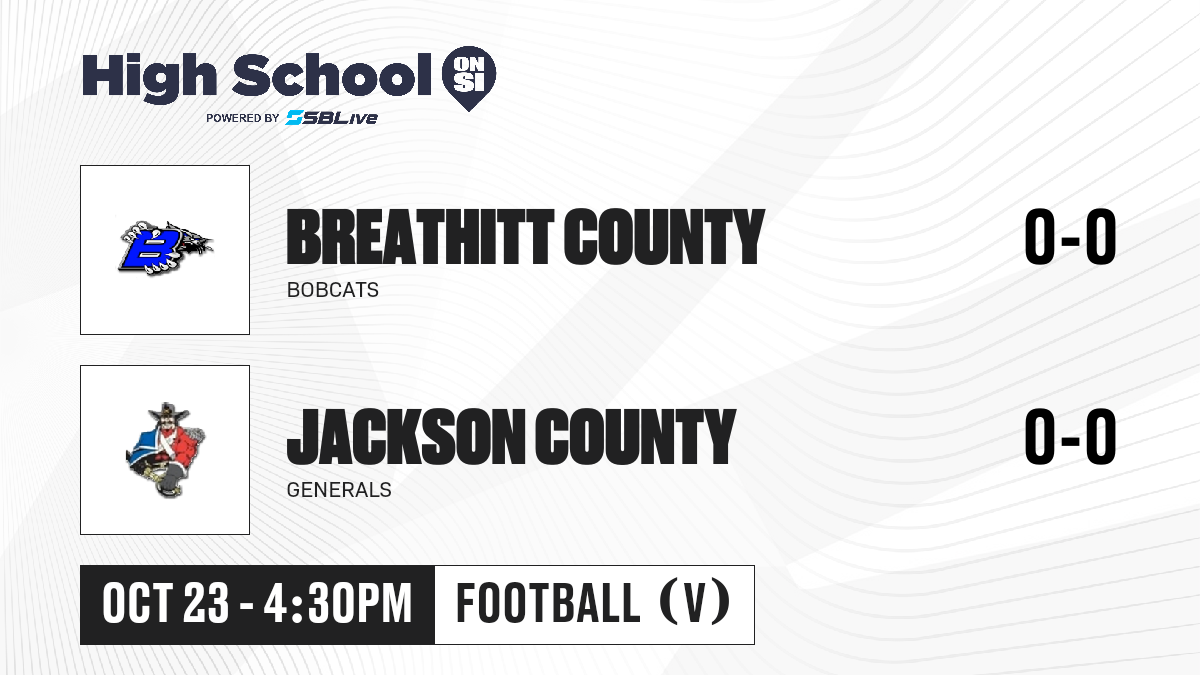 High School ON SI
POWERED BY SBLive

BREATHITT COUNTY
BOBCATS
0-0

JACKSON COUNTY
GENERALS
0-0

OCT 23 - 4:30PM
FOOTBALL (V)